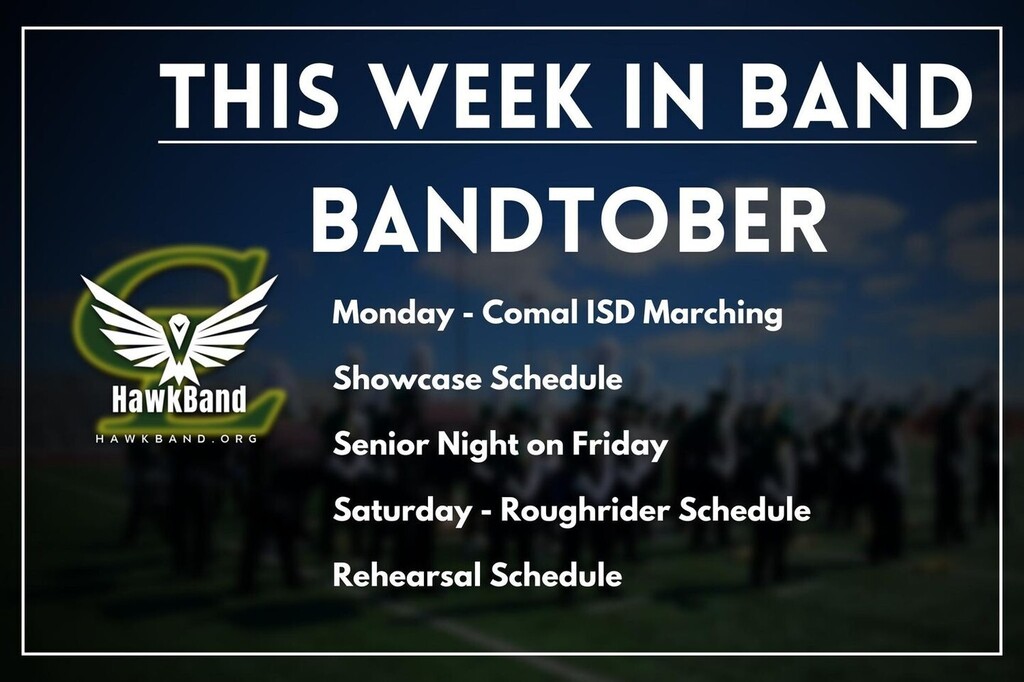 THIS WEEK IN BAND

BANDTOBER

HawkBand
HAWKBAND.ORG

Monday - Comal ISD Marching

Showcase Schedule

Senior Night on Friday

Saturday - Roughrider Schedule

Rehearsal Schedule